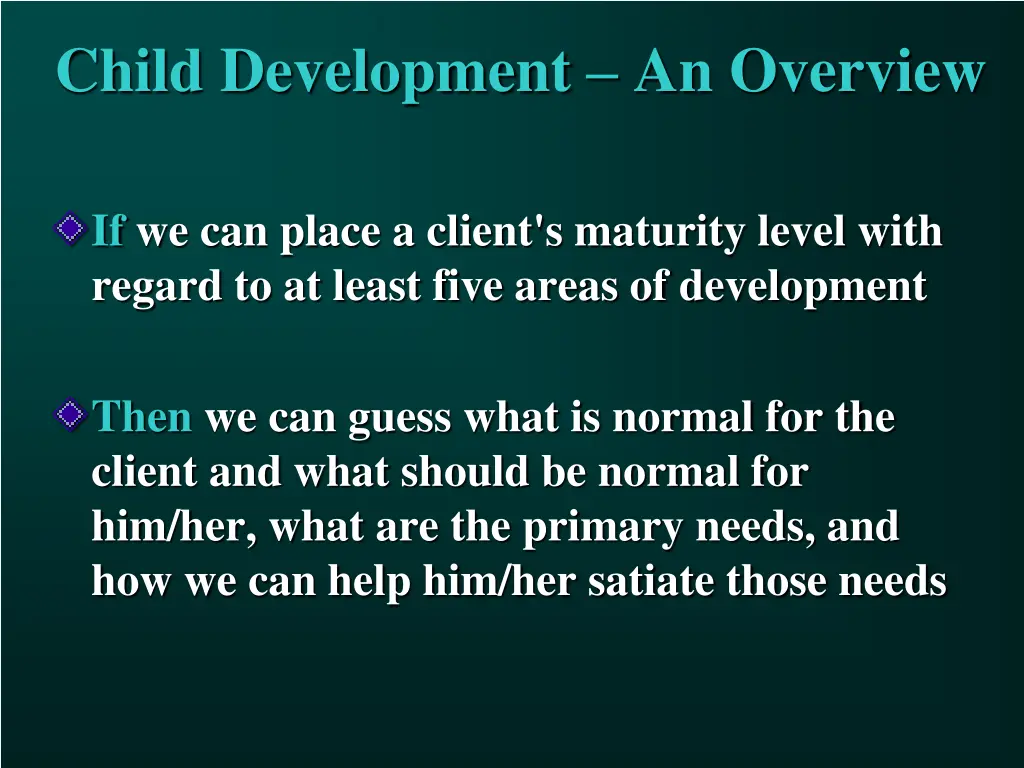 Child Development – An Overview

If we can place a client's maturity level with regard to at least five areas of development

Then we can guess what is normal for the client and what should be normal for him/her, what are the primary needs, and how we can help him/her satiate those needs